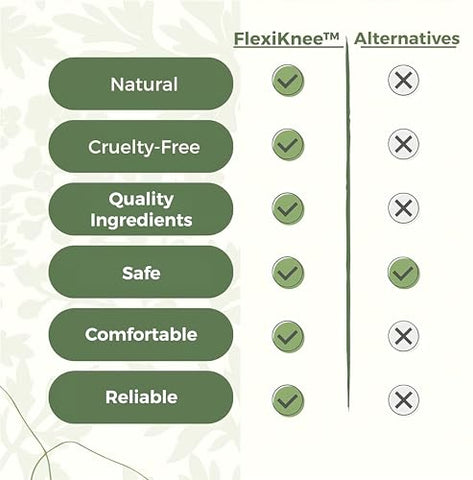 |  | FlexiKnee™ | Alternatives |
|---|---|---|
| Natural | ✓ | ✗ |
| Cruelty-Free | ✓ | ✗ |
| Quality Ingredients | ✓ | ✗ |
| Safe | ✓ | ✓ |
| Comfortable | ✓ | ✗ |
| Reliable | ✓ | ✗ |